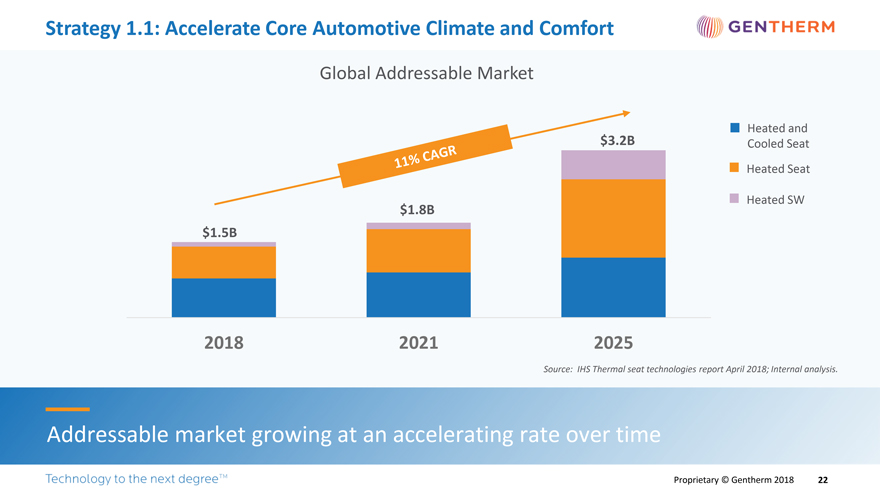 Strategy 1.1: Accelerate Core Automotive Climate and Comfort

GENTHERM

Global Addressable Market

11% CAGR

$1.5B

$1.8B

$3.2B

2018

2021

2025

Heated and Cooled Seat

Heated Seat

Heated SW

Source: IHS Thermal seat technologies report April 2018; Internal analysis.

Addressable market growing at an accelerating rate over time

Technology to the next degree™

Proprietary © Gentherm 2018 22